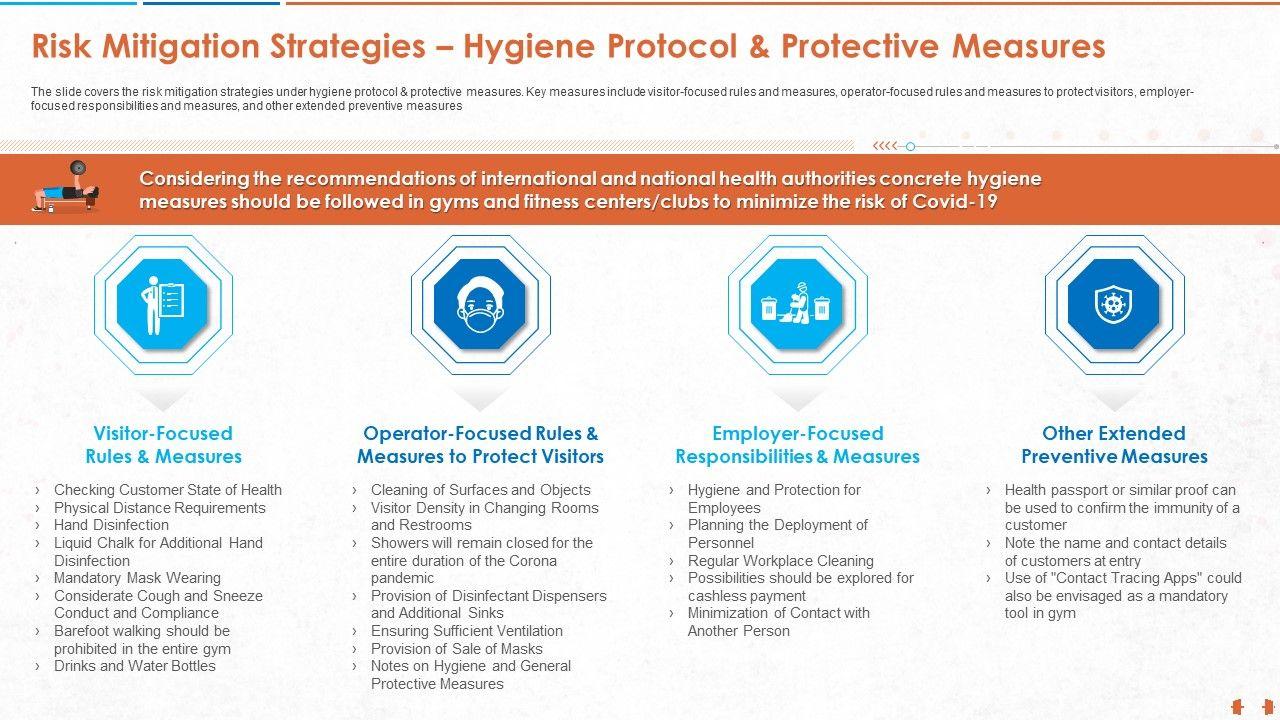 Risk Mitigation Strategies – Hygiene Protocol & Protective Measures

The slide covers the risk mitigation strategies under hygiene protocol & protective measures. Key measures include visitor-focused rules and measures, operator-focused rules and measures to protect visitors, employer-focused responsibilities and measures, and other extended preventive measures

Considering the recommendations of international and national health authorities concrete hygiene measures should be followed in gyms and fitness centers/clubs to minimize the risk of Covid-19

Visitor-Focused Rules & Measures

› Checking Customer State of Health
› Physical Distance Requirements
› Hand Disinfection
› Liquid Chalk for Additional Hand Disinfection
› Mandatory Mask Wearing
› Considerate Cough and Sneeze Conduct and Compliance
› Barefoot walking should be prohibited in the entire gym
› Drinks and Water Bottles

Operator-Focused Rules & Measures to Protect Visitors

› Cleaning of Surfaces and Objects
› Visitor Density in Changing Rooms and Restrooms
› Showers will remain closed for the entire duration of the Corona pandemic
› Provision of Disinfectant Dispensers and Additional Sinks
› Ensuring Sufficient Ventilation
› Provision of Sale of Masks
› Notes on Hygiene and General Protective Measures

Employer-Focused Responsibilities & Measures

› Hygiene and Protection for Employees
› Planning the Deployment of Personnel
› Regular Workplace Cleaning
› Possibilities should be explored for cashless payment
› Minimization of Contact with Another Person

Other Extended Preventive Measures

› Health passport or similar proof can be used to confirm the immunity of a customer
› Note the name and contact details of customers at entry
› Use of "Contact Tracing Apps" could also be envisaged as a mandatory tool in gym